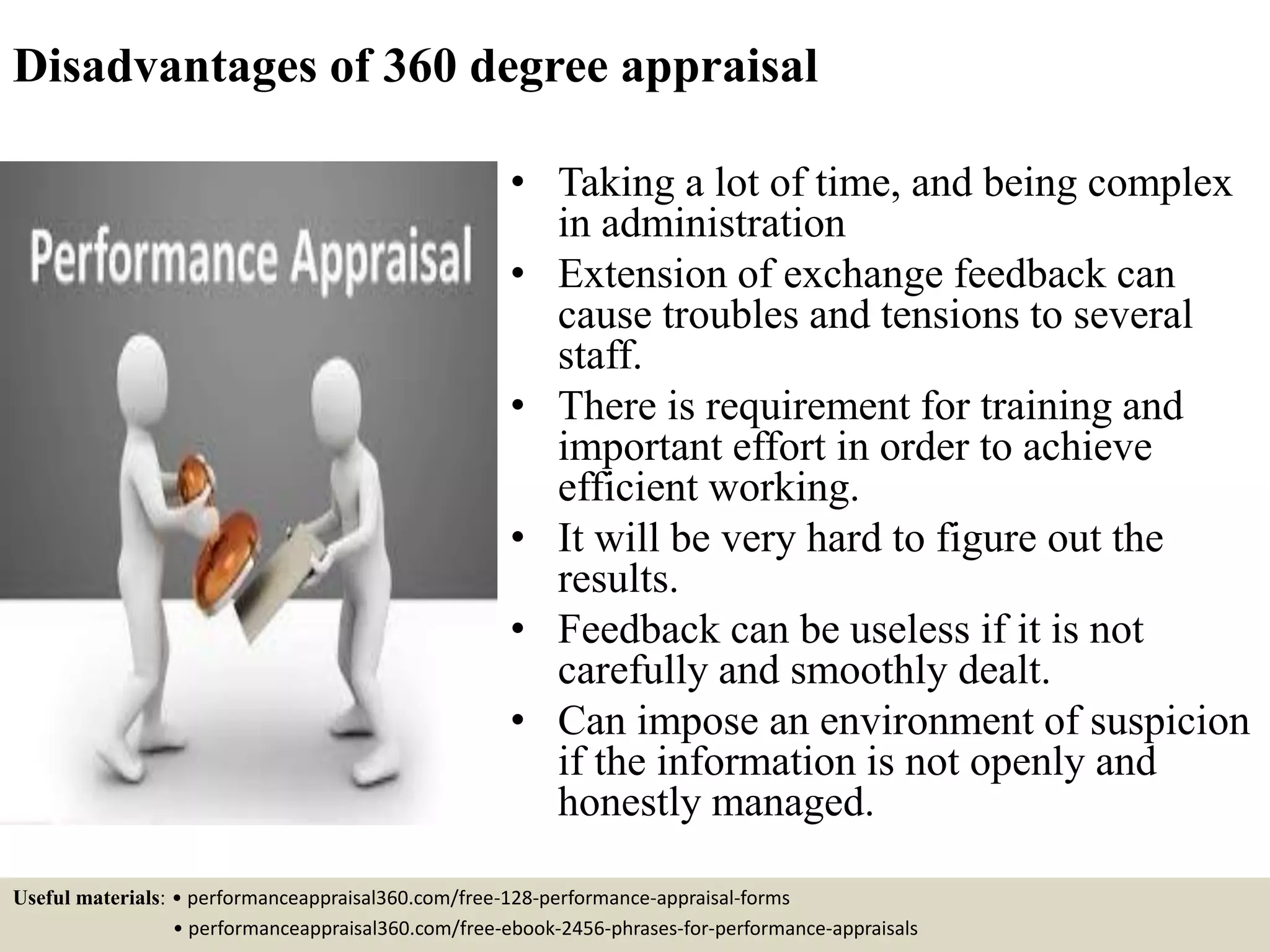 Disadvantages of 360 degree appraisal

Performance Appraisal

• Taking a lot of time, and being complex in administration
• Extension of exchange feedback can cause troubles and tensions to several staff.
• There is requirement for training and important effort in order to achieve efficient working.
• It will be very hard to figure out the results.
• Feedback can be useless if it is not carefully and smoothly dealt.
• Can impose an environment of suspicion if the information is not openly and honestly managed.

Useful materials: • performanceappraisal360.com/free-128-performance-appraisal-forms
• performanceappraisal360.com/free-ebook-2456-phrases-for-performance-appraisals